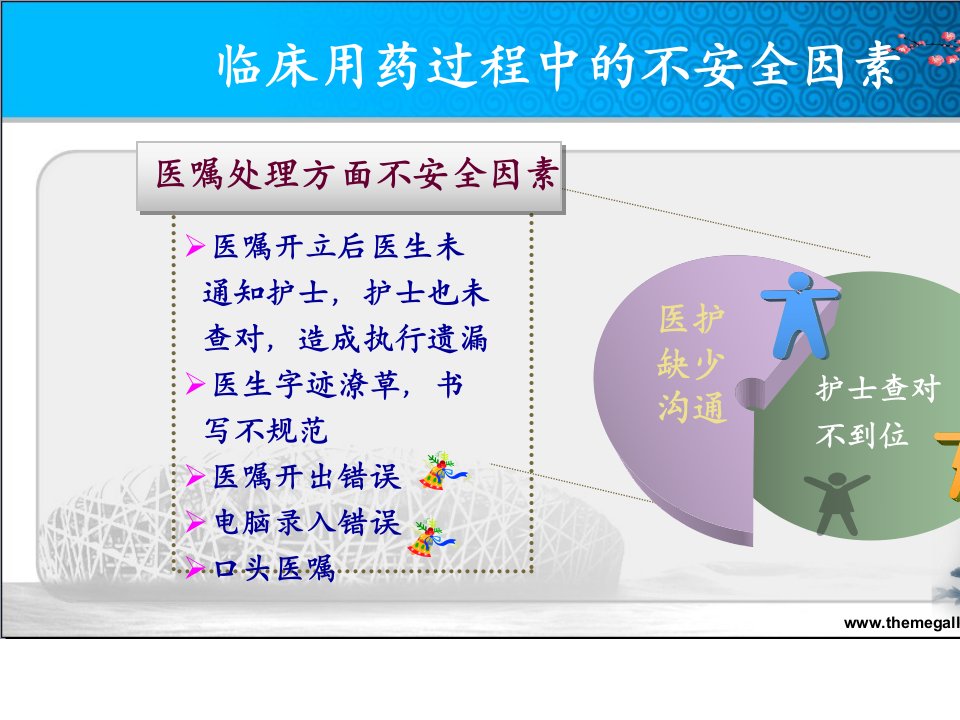 临床用药过程中的不安全因素

医嘱处理方面不安全因素

➢医嘱开立后医生未通知护士，护士也未查对，造成执行遗漏
➢医生字迹潦草，书写不规范
➢医嘱开出错误
➢电脑录入错误
➢口头医嘱

医护缺少沟通

护士查对不到位

www.themegall